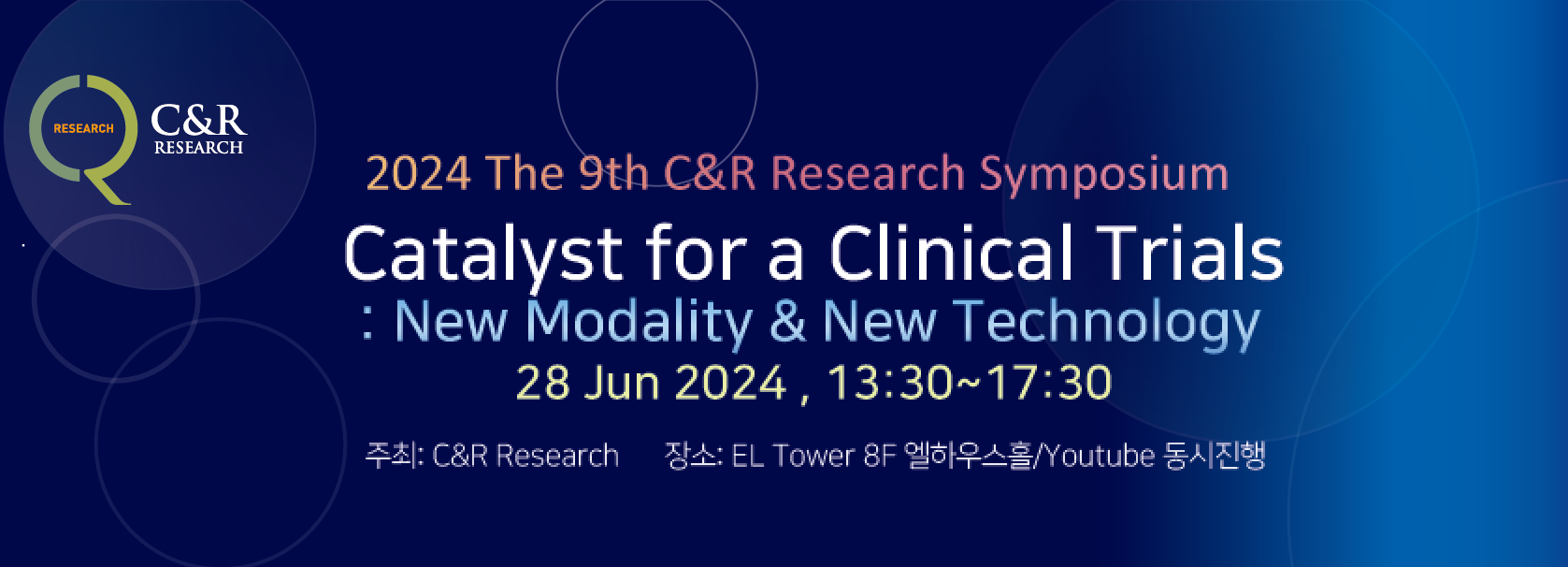 RESEARCH
C&R
RESEARCH

2024 The 9th C&R Research Symposium
Catalyst for a Clinical Trials
: New Modality & New Technology
28 Jun 2024 , 13:30~17:30

주최: C&R Research 장소: EL Tower 8F 엘하우스홀/Youtube 동시진행